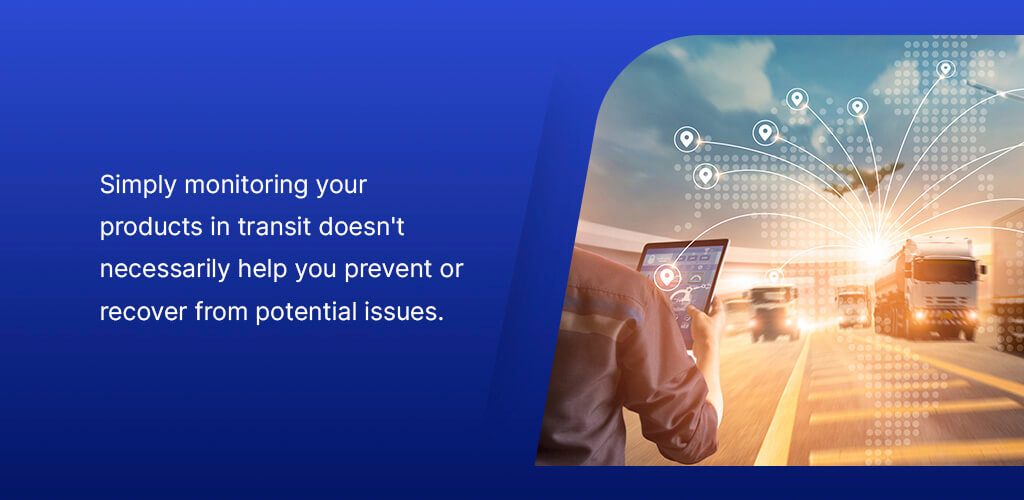 Simply monitoring your products in transit doesn't necessarily help you prevent or recover from potential issues.